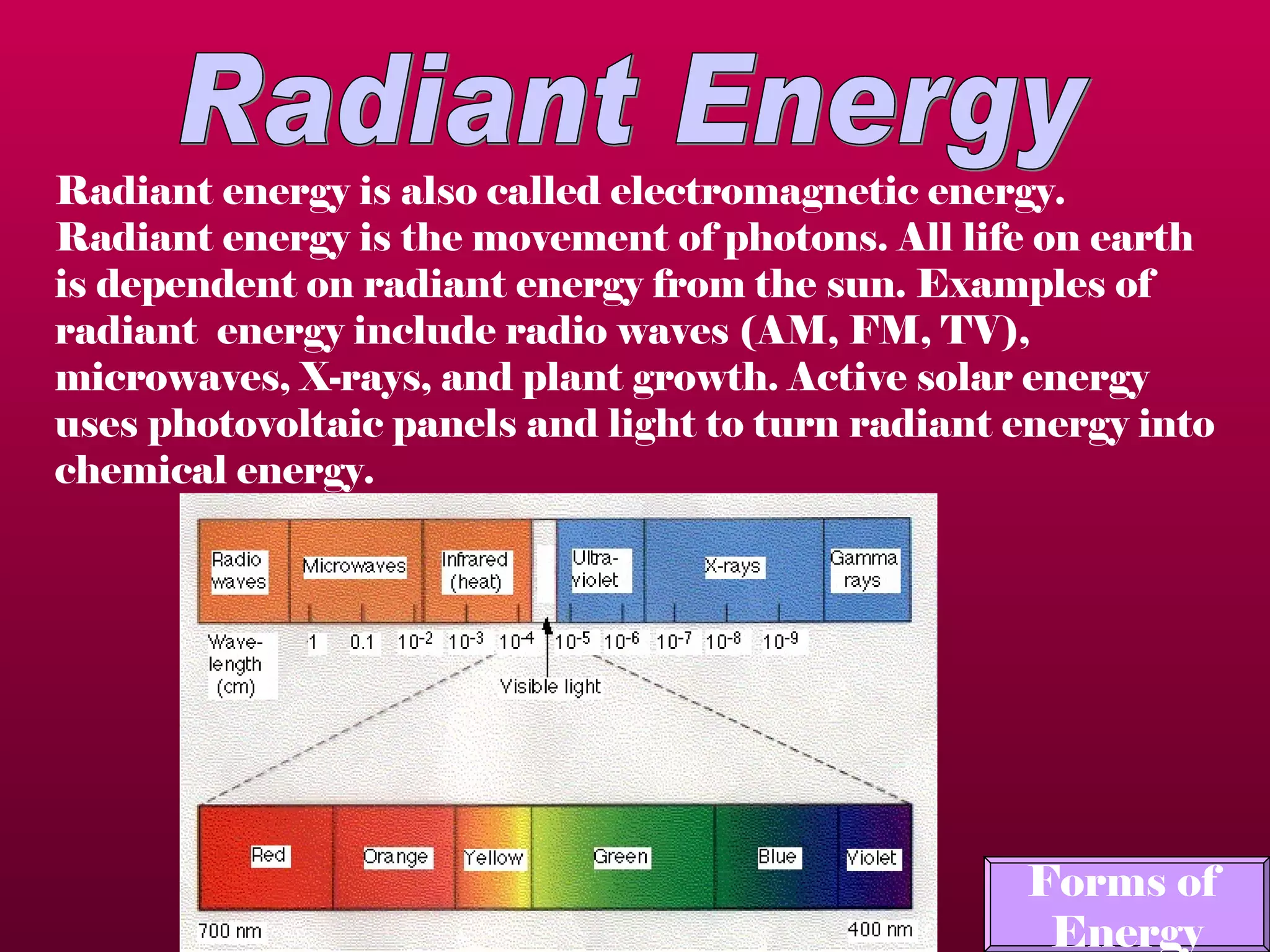 Radiant Energy

Radiant energy is also called electromagnetic energy. Radiant energy is the movement of photons. All life on earth is dependent on radiant energy from the sun. Examples of radiant energy include radio waves (AM, FM, TV), microwaves, X-rays, and plant growth. Active solar energy uses photovoltaic panels and light to turn radiant energy into chemical energy.

Radio waves
Microwaves
Infrared (heat)
Ultra-violet
X-rays
Gamma rays

Wave-length (cm)
1
0.1
$10^{-2}$
$10^{-3}$
$10^{-4}$
$10^{-5}$
$10^{-6}$
$10^{-7}$
$10^{-8}$
$10^{-9}$

Visible light

Red
Orange
Yellow
Green
Blue
Violet

700 nm
400 nm

Forms of Energy